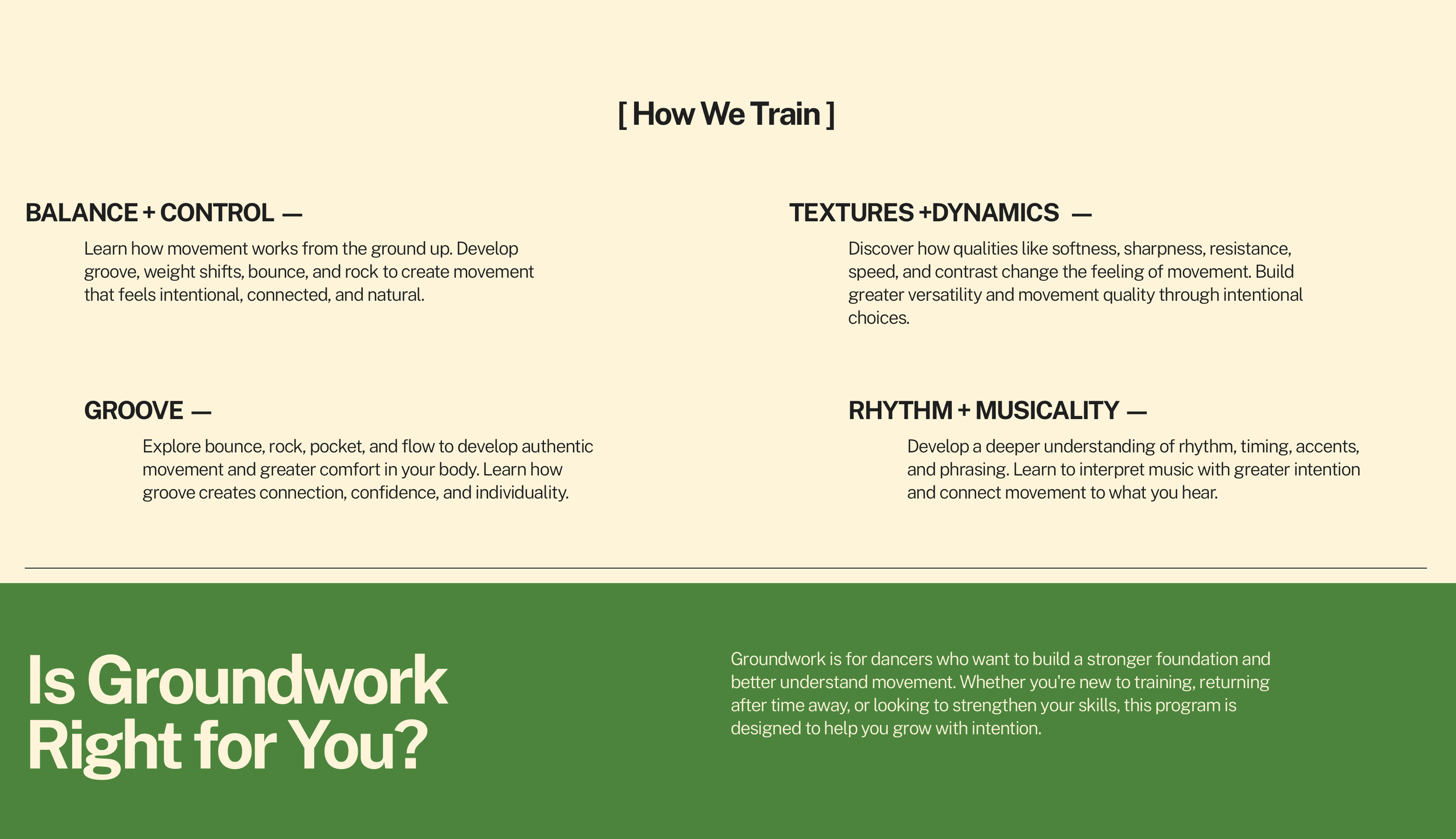 [ How We Train ]

BALANCE + CONTROL —

Learn how movement works from the ground up. Develop groove, weight shifts, bounce, and rock to create movement that feels intentional, connected, and natural.

GROOVE —

Explore bounce, rock, pocket, and flow to develop authentic movement and greater comfort in your body. Learn how groove creates connection, confidence, and individuality.

TEXTURES +DYNAMICS —

Discover how qualities like softness, sharpness, resistance, speed, and contrast change the feeling of movement. Build greater versatility and movement quality through intentional choices.

RHYTHM + MUSICALITY —

Develop a deeper understanding of rhythm, timing, accents, and phrasing. Learn to interpret music with greater intention and connect movement to what you hear.

Is Groundwork Right for You?

Groundwork is for dancers who want to build a stronger foundation and better understand movement. Whether you're new to training, returning after time away, or looking to strengthen your skills, this program is designed to help you grow with intention.